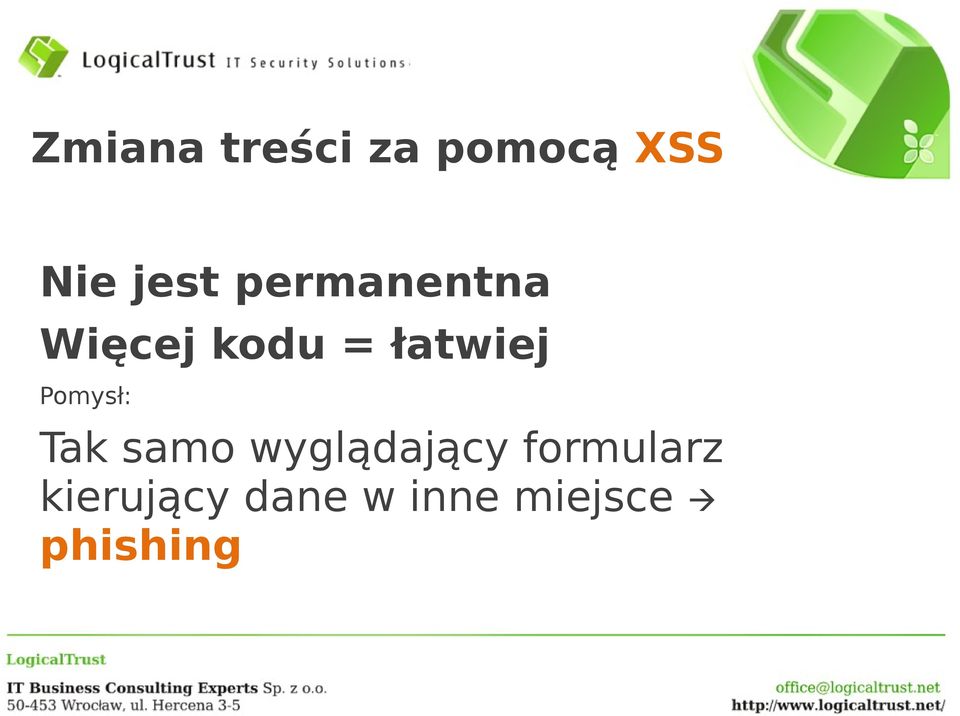 LogicalTrust IT Security Solutions

Zmiana treści za pomocą XSS

Nie jest permanentna

Więcej kodu = łatwiej

Pomysł:

Tak samo wyglądający formularz kierujący dane w inne miejsce → phishing

LogicalTrust

IT Business Consulting Experts Sp. z o.o.
50-453 Wrocław, ul. Hercena 3-5

office@logicaltrust.net
http://www.logicaltrust.net/